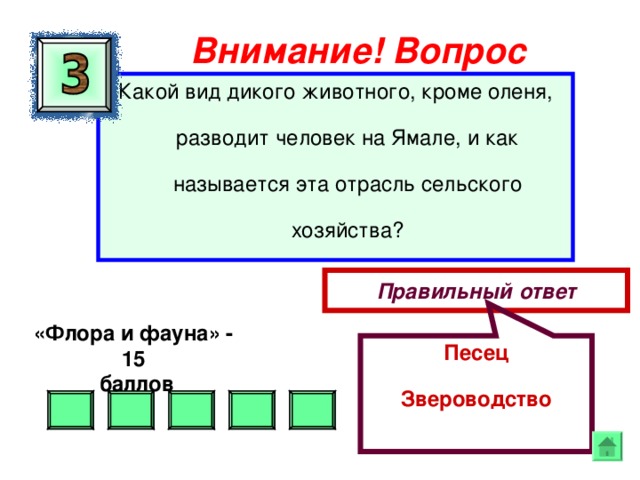 3

Внимание! Вопрос

Какой вид дикого животного, кроме оленя, разводит человек на Ямале, и как называется эта отрасль сельского хозяйства?

Правильный ответ

«Флора и фауна» - 15 баллов

Песец

Звероводство